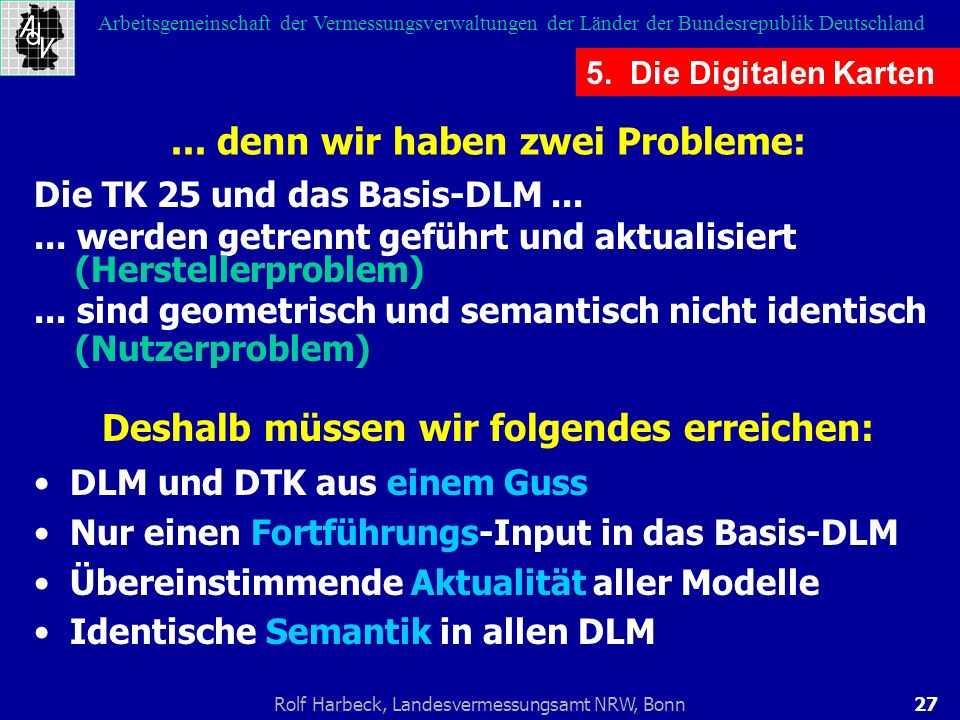 AdV

Arbeitsgemeinschaft der Vermessungsverwaltungen der Länder der Bundesrepublik Deutschland

5. Die Digitalen Karten

... denn wir haben zwei Probleme:

Die TK 25 und das Basis-DLM ...
... werden getrennt geführt und aktualisiert (Herstellerproblem)
... sind geometrisch und semantisch nicht identisch (Nutzerproblem)

Deshalb müssen wir folgendes erreichen:

• DLM und DTK aus einem Guss
• Nur einen Fortführungs-Input in das Basis-DLM
• Übereinstimmende Aktualität aller Modelle
• Identische Semantik in allen DLM

Rolf Harbeck, Landesvermessungsamt NRW, Bonn

27